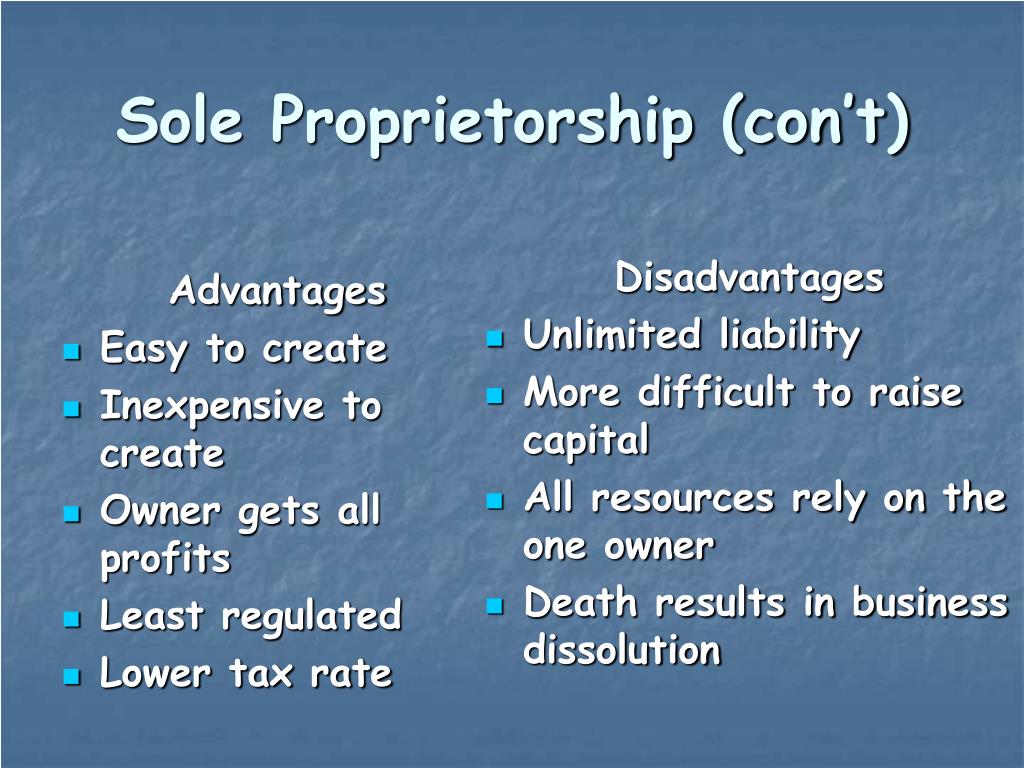 Sole Proprietorship (con't)

Advantages
- Easy to create
- Inexpensive to create
- Owner gets all profits
- Least regulated
- Lower tax rate

Disadvantages
- Unlimited liability
- More difficult to raise capital
- All resources rely on the one owner
- Death results in business dissolution